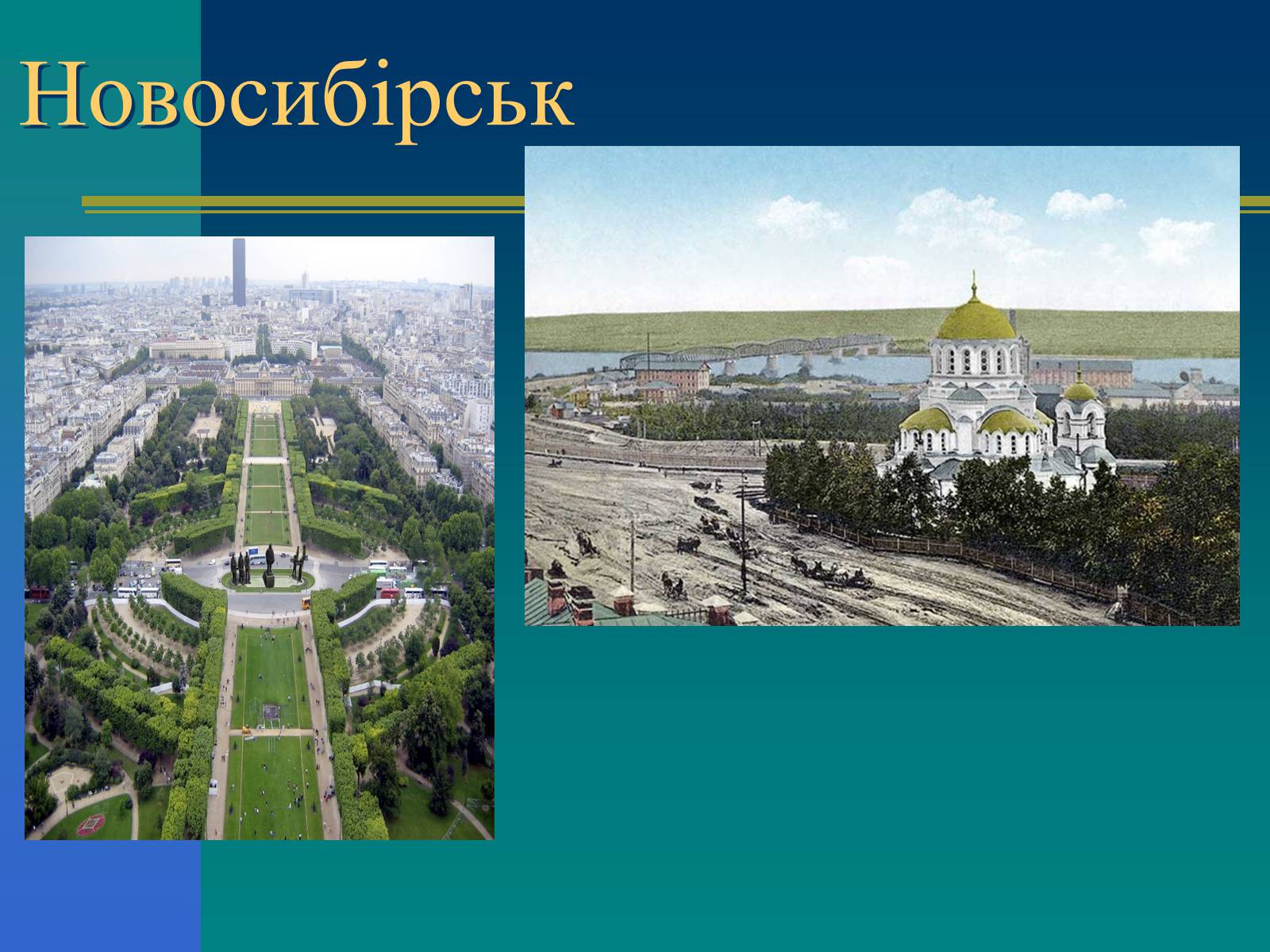 Новосибірськ